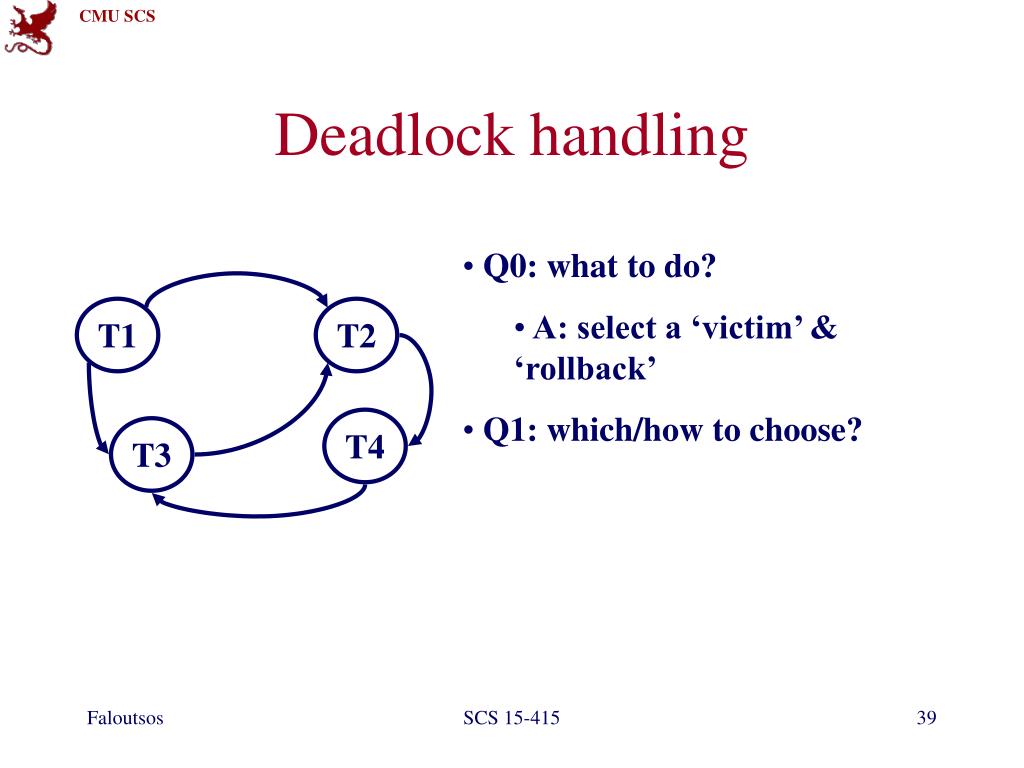 CMU SCS

Deadlock handling

T1
T2
T3
T4

• Q0: what to do?

• A: select a ‘victim’ & ‘rollback’

• Q1: which/how to choose?

Faloutsos

SCS 15-415

39